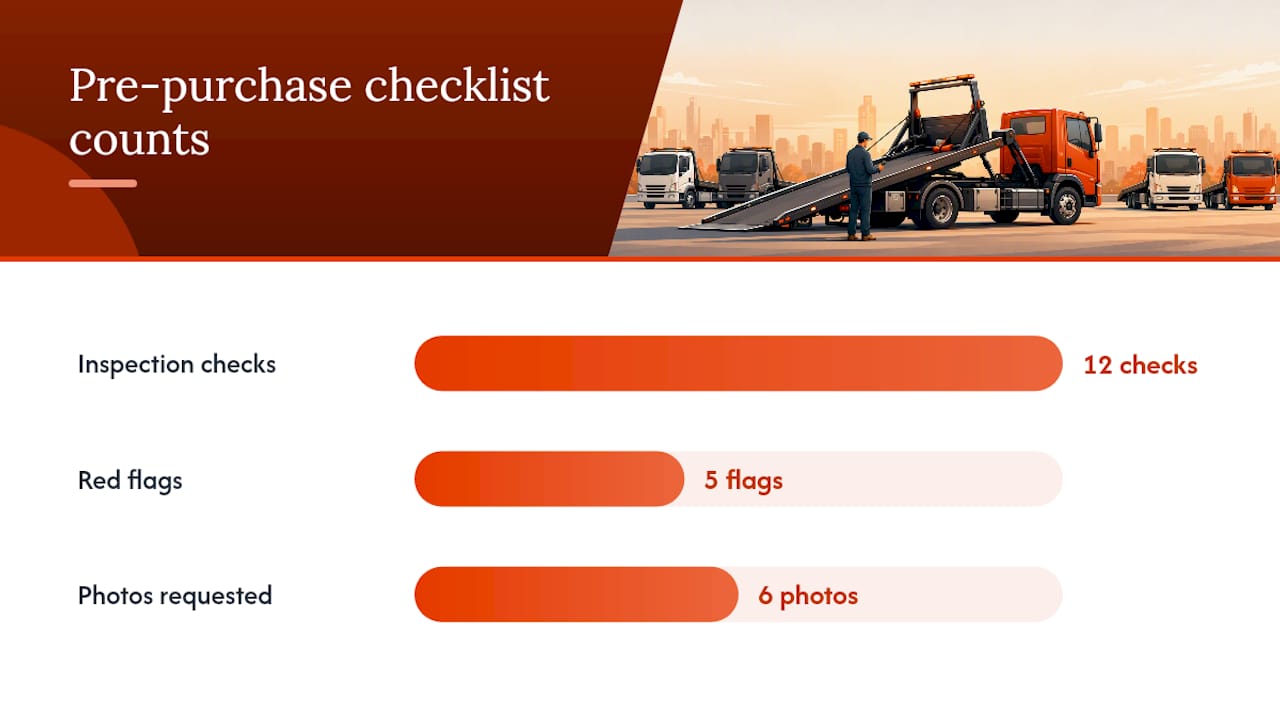 Pre-purchase checklist counts

Inspection checks 12 checks

Red flags 5 flags

Photos requested 6 photos